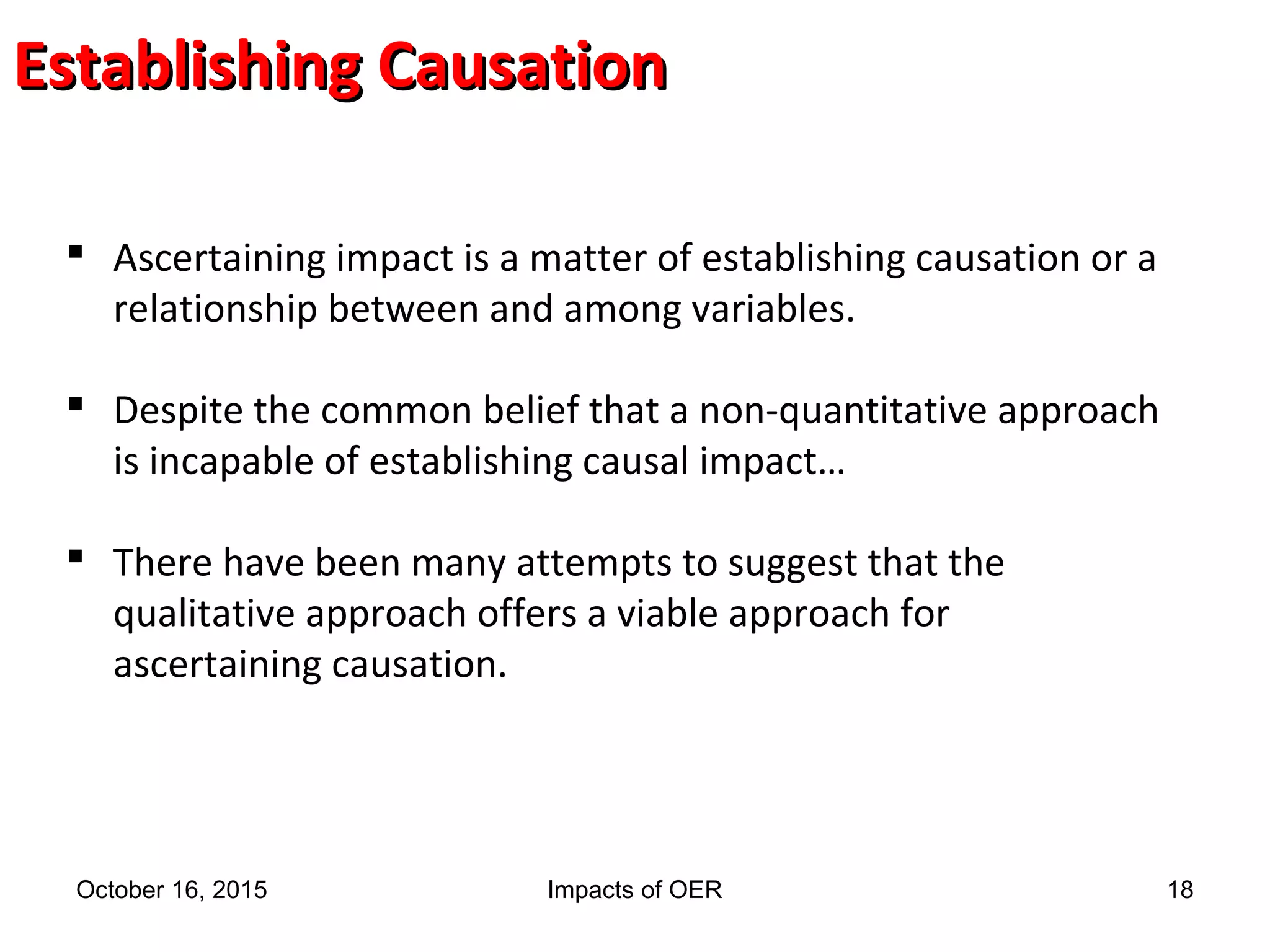 Establishing Causation

▪ Ascertaining impact is a matter of establishing causation or a relationship between and among variables.

▪ Despite the common belief that a non-quantitative approach is incapable of establishing causal impact…

▪ There have been many attempts to suggest that the qualitative approach offers a viable approach for ascertaining causation.

October 16, 2015

Impacts of OER

18